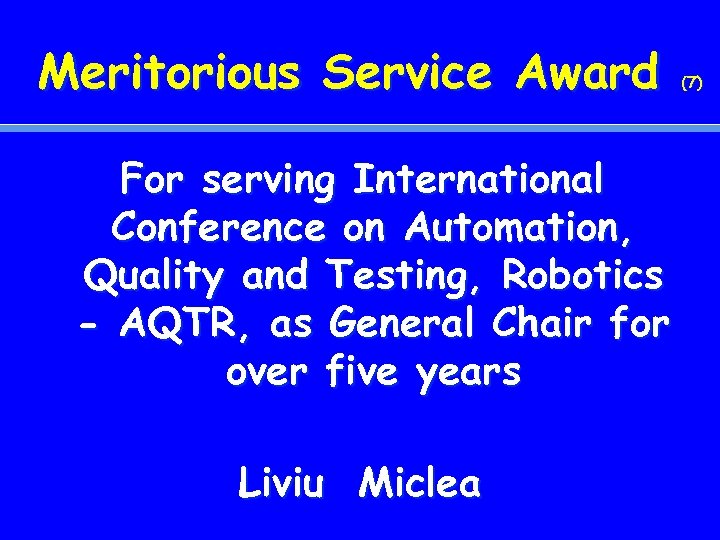 Meritorious Service Award (7)

For serving International Conference on Automation, Quality and Testing, Robotics - AQTR, as General Chair for over five years

Liviu Miclea